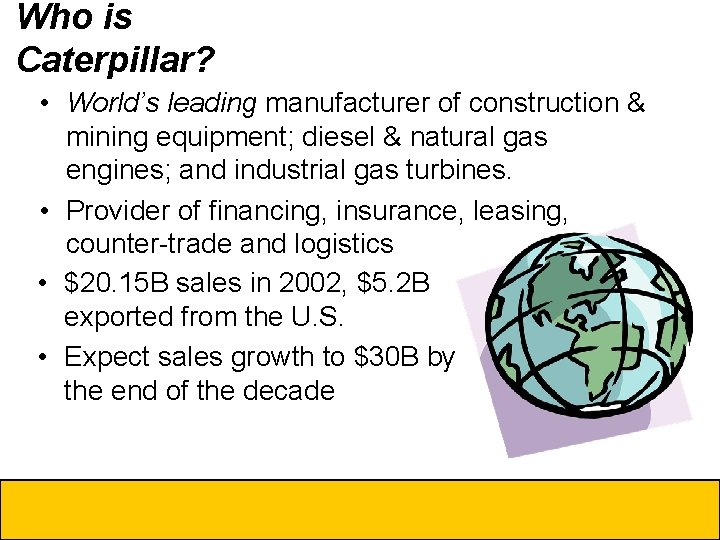 Who is Caterpillar?

• World's leading manufacturer of construction & mining equipment; diesel & natural gas engines; and industrial gas turbines.

• Provider of financing, insurance, leasing, counter-trade and logistics

• \$20.15B sales in 2002, \$5.2B exported from the U.S.

• Expect sales growth to \$30B by the end of the decade